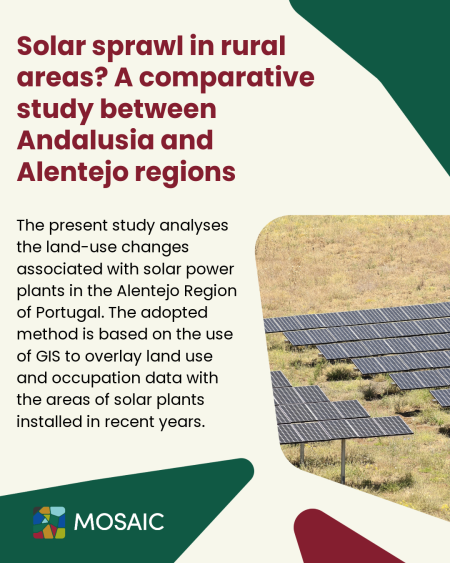 Solar sprawl in rural areas? A comparative study between Andalusia and Alentejo regions

The present study analyses the land-use changes associated with solar power plants in the Alentejo Region of Portugal. The adopted method is based on the use of GIS to overlay land use and occupation data with the areas of solar plants installed in recent years.

MOSAIC